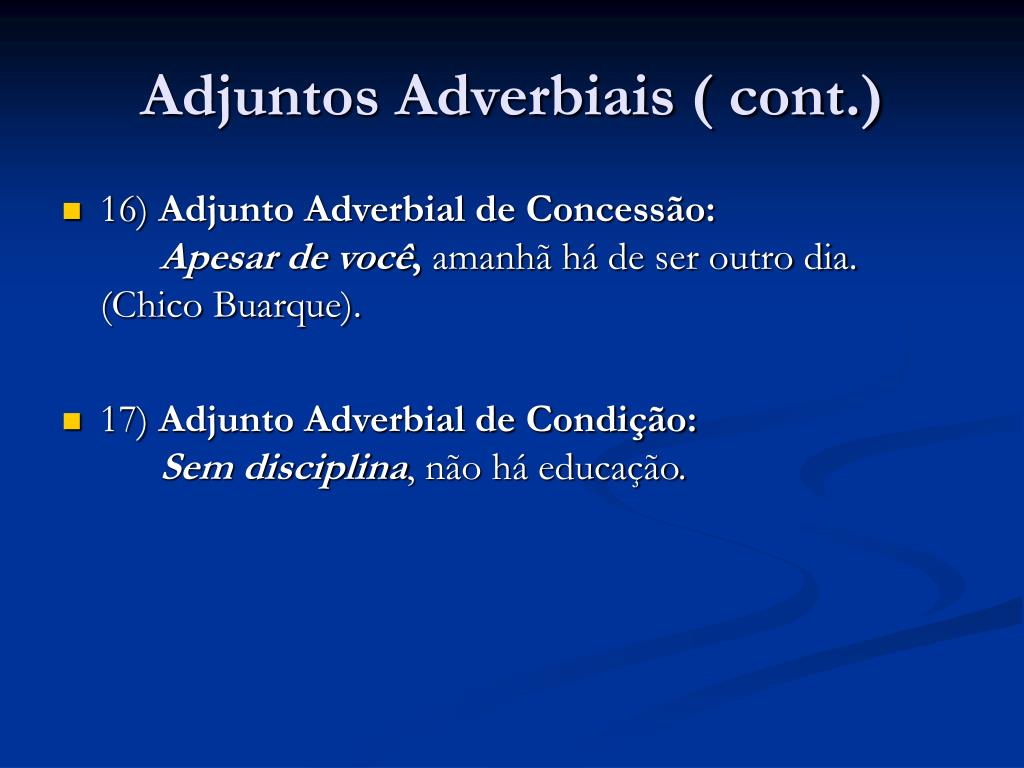 Adjuntos Adverbiais ( cont.)

16) Adjunto Adverbial de Concessão:
Apesar de você, amanhã há de ser outro dia. (Chico Buarque).

17) Adjunto Adverbial de Condição:
Sem disciplina, não há educação.